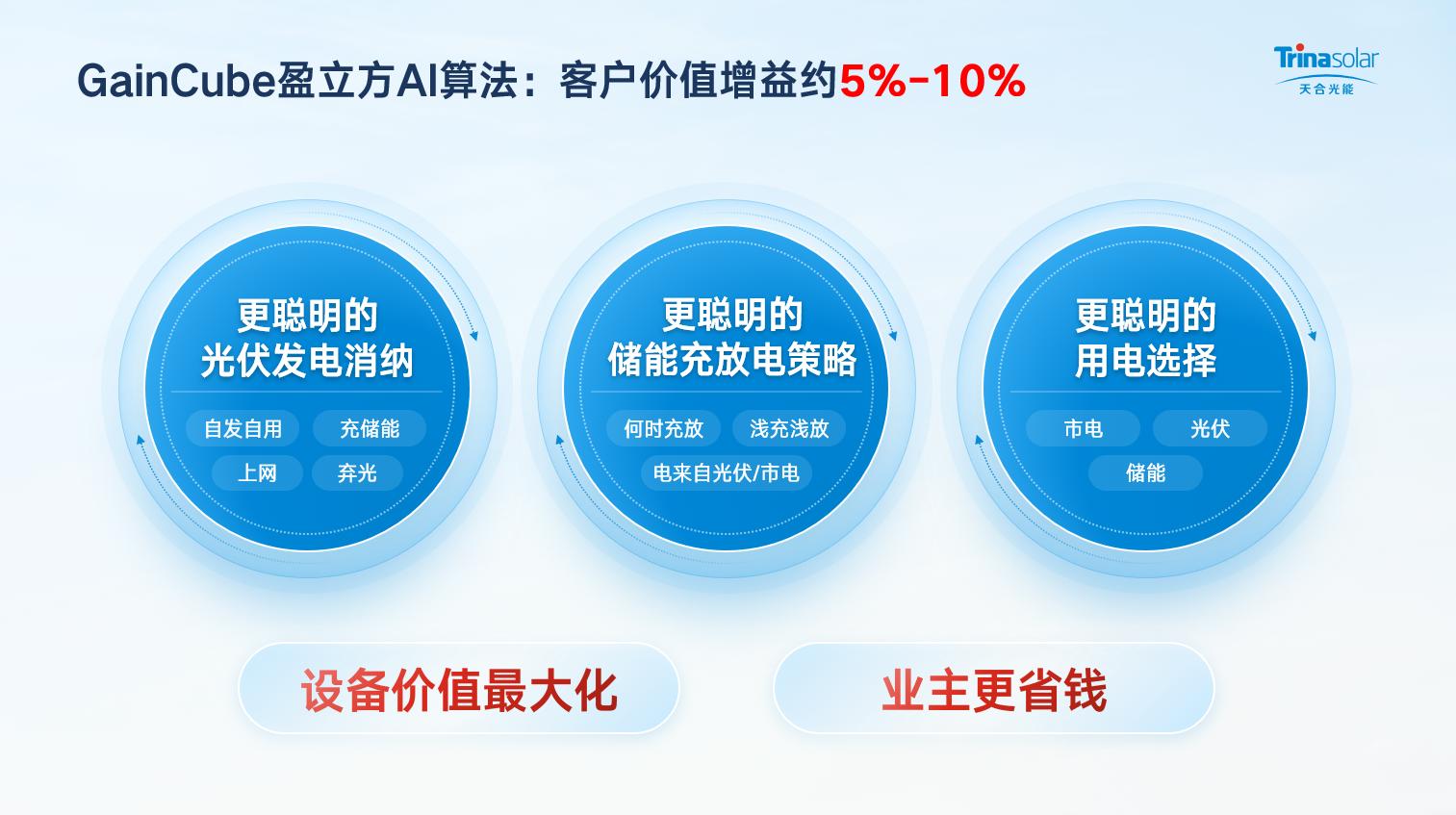 GainCube盈立方AI算法：客户价值增益约5%-10%

Trinasolar
天合光能

更聪明的
光伏发电消纳

自发自用
充储能
上网
弃光

更聪明的
储能充放电策略

何时充放
浅充浅放
电来自光伏/市电

更聪明的
用电选择

市电
光伏
储能

设备价值最大化

业主更省钱